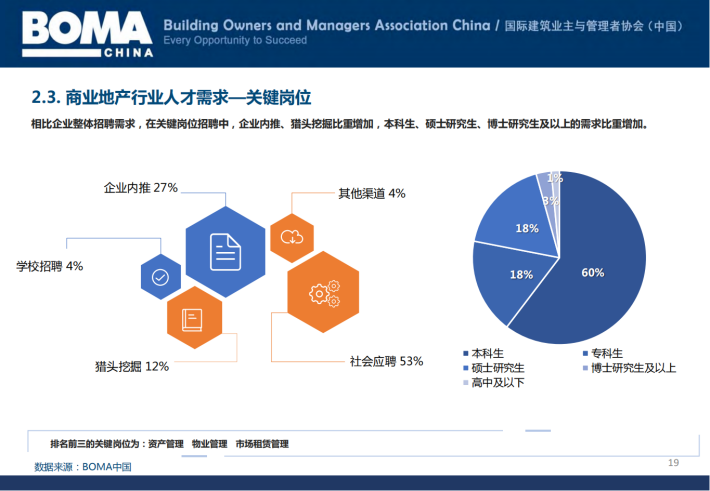 BOMA CHINA

Building Owners and Managers Association China / 国际建筑业主与管理者协会（中国）
Every Opportunity to Succeed

2.3. 商业地产行业人才需求—关键岗位

相比企业整体招聘需求，在关键岗位招聘中，企业内推、猎头挖掘比重增加，本科生、硕士研究生、博士研究生及以上的需求比重增加。

企业内推 27%

其他渠道 4%

学校招聘 4%

猎头挖掘 12%

社会应聘 53%

1%
3%
18%
18%
60%

本科生
专科生
硕士研究生
博士研究生及以上
高中及以下

排名前三的关键岗位为：资产管理　物业管理　市场租赁管理

数据来源：BOMA中国

19